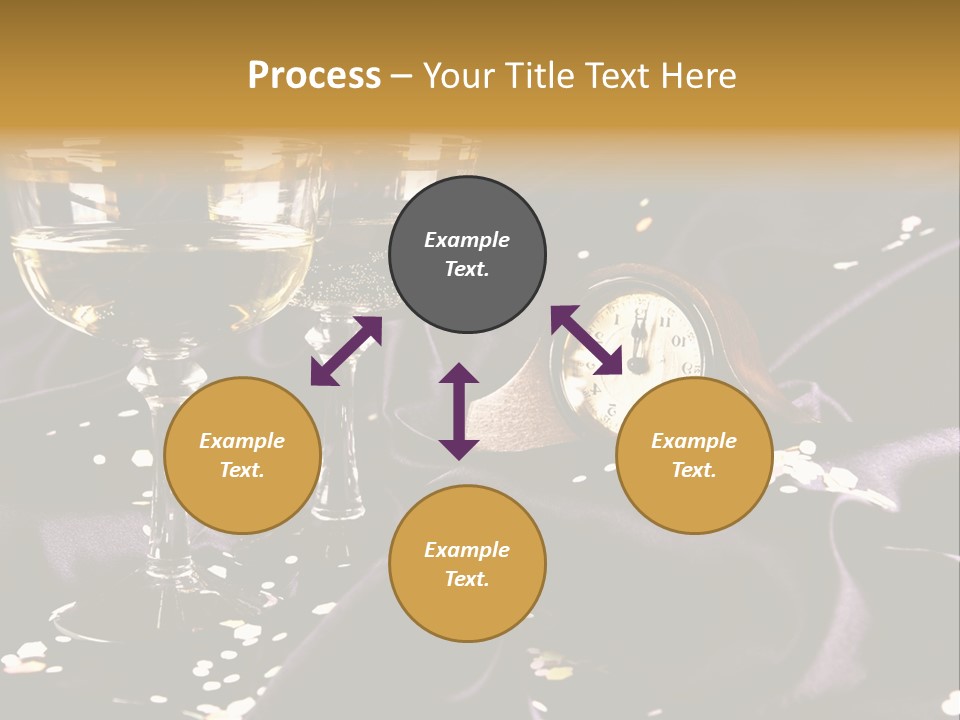 Process – Your Title Text Here

Example Text.

Example Text.

Example Text.

Example Text.